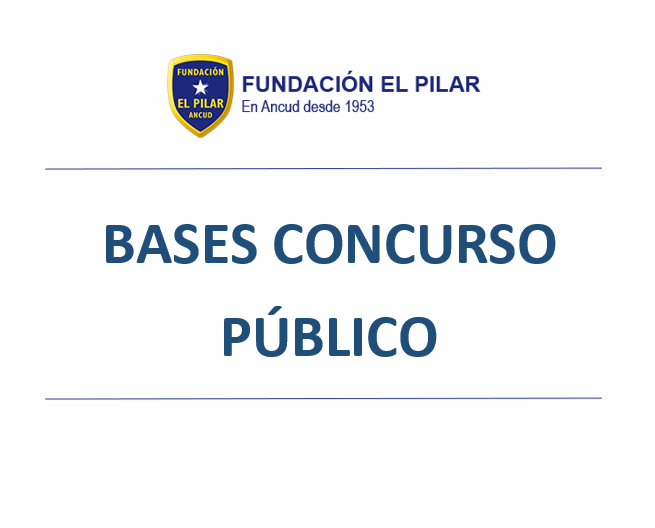 FUNDACIÓN
EL PILAR
ANCUD

FUNDACIÓN EL PILAR
En Ancud desde 1953

BASES CONCURSO PÚBLICO